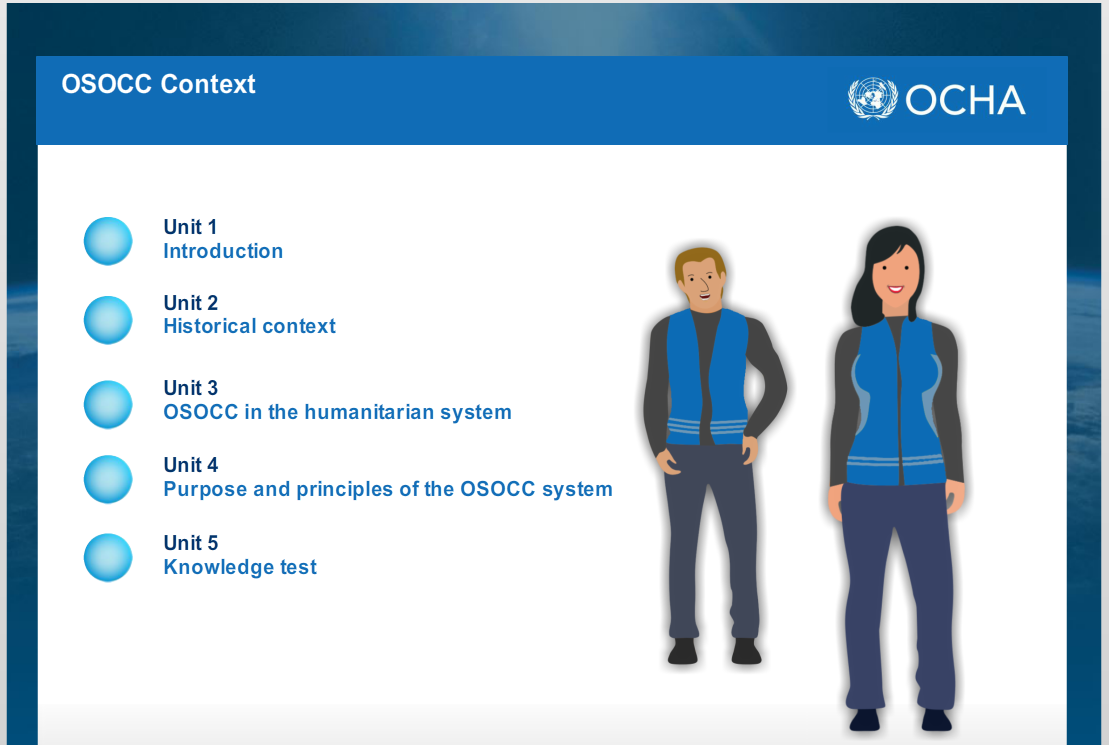 OSOCC Context

OCHA

Unit 1
Introduction

Unit 2
Historical context

Unit 3
OSOCC in the humanitarian system

Unit 4
Purpose and principles of the OSOCC system

Unit 5
Knowledge test